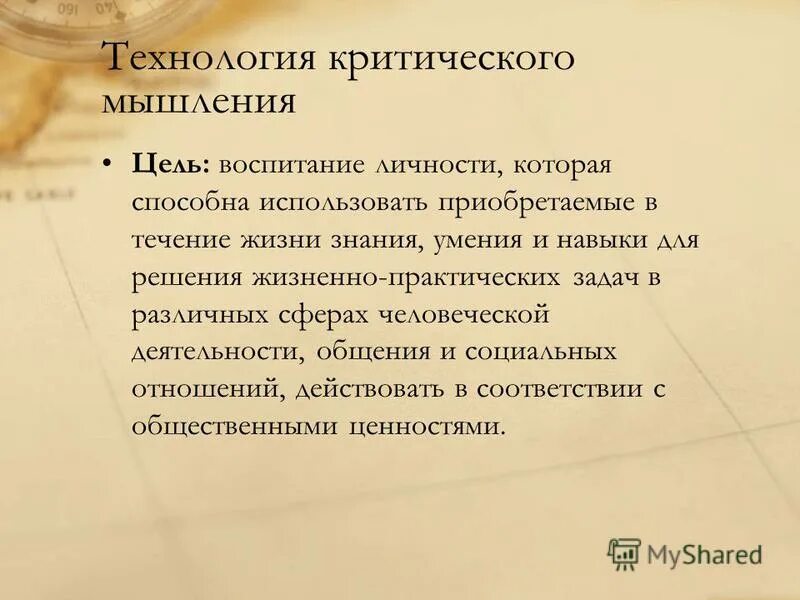 Технология критического мышления

• **Цель:** воспитание личности, которая способна использовать приобретаемые в течение жизни знания, умения и навыки для решения жизненно-практических задач в различных сферах человеческой деятельности, общения и социальных отношений, действовать в соответствии с общественными ценностями.

MyShared